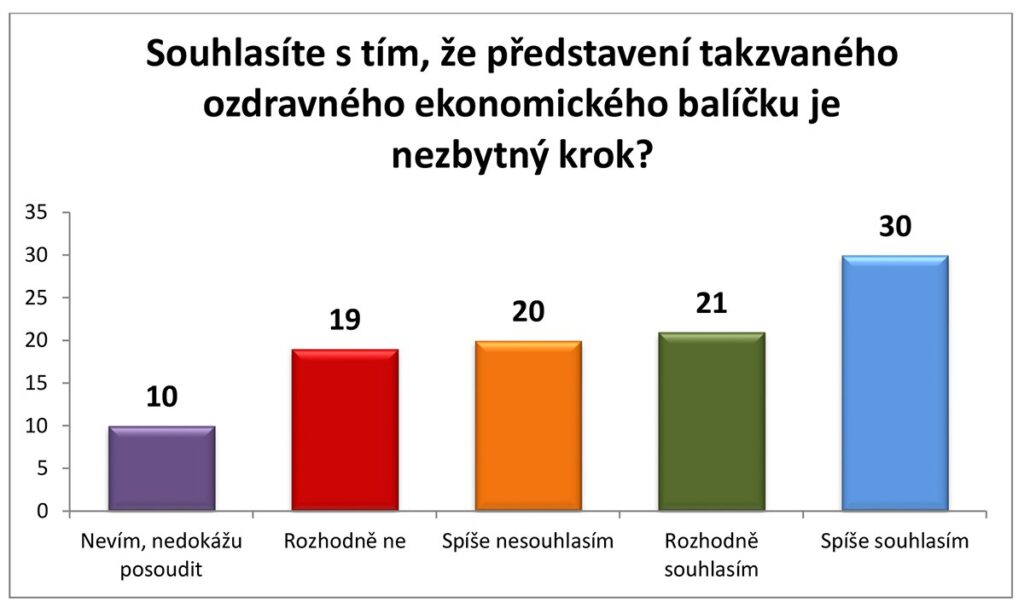 Souhlasíte s tím, že představení takzvaného ozdravného ekonomického balíčku je nezbytný krok?

35
30
25
20
15
10
5
0

10
19
20
21
30

Nevím, nedokážu posoudit
Rozhodně ne
Spíše nesouhlasím
Rozhodně souhlasím
Spíše souhlasím